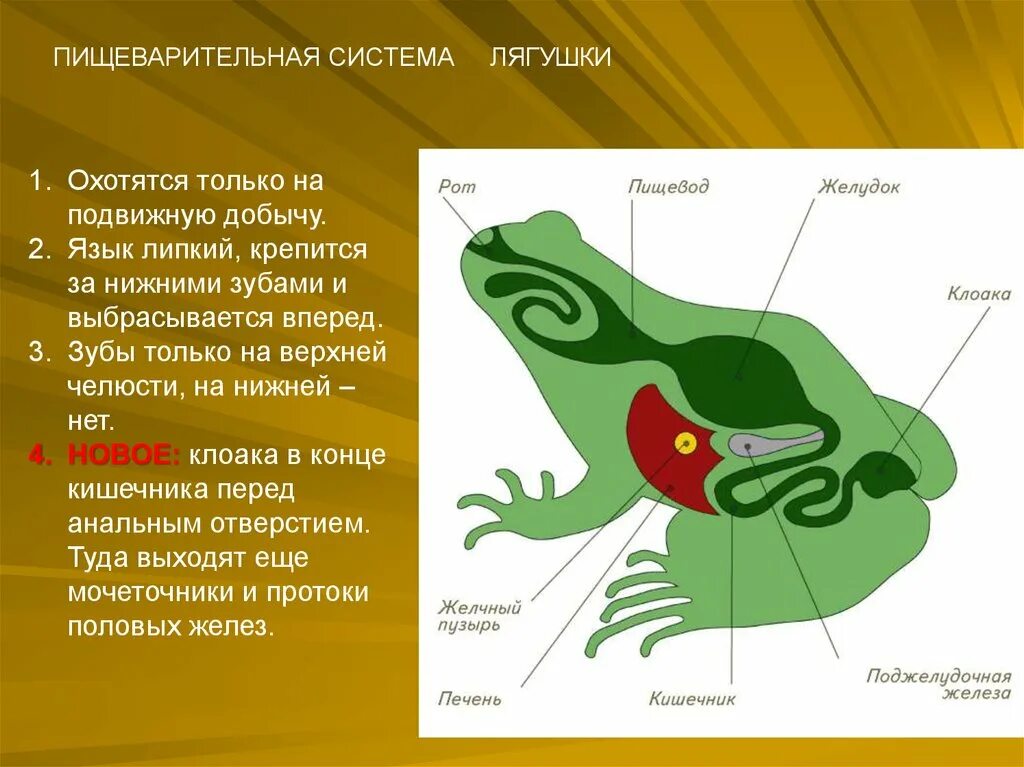 ПИЩЕВАРИТЕЛЬНАЯ СИСТЕМА ЛЯГУШКИ

1. Охотятся только на подвижную добычу.
2. Язык липкий, крепится за нижними зубами и выбрасывается вперед.
3. Зубы только на верхней челюсти, на нижней – нет.
4. НОВОЕ: клоака в конце кишечника перед анальным отверстием. Туда выходят еще мочеточники и протоки половых желез.

Рот
Пищевод
Желудок
Клоака
Желчный пузырь
Печень
Кишечник
Поджелудочная железа